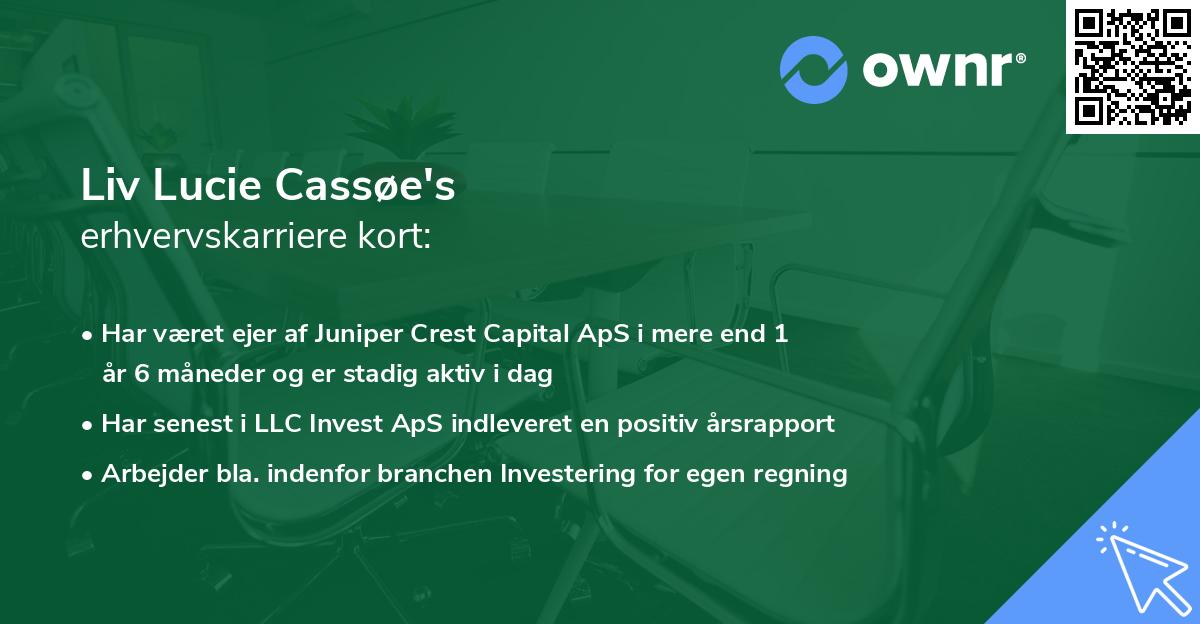 ownr®

Liv Lucie Cassøe's
erhvervskarriere kort:

• Har været ejer af Juniper Crest Capital ApS i mere end 1 år 6 måneder og er stadig aktiv i dag

• Har senest i LLC Invest ApS indleveret en positiv årsrapport

• Arbejder bla. indenfor branchen Investering for egen regning